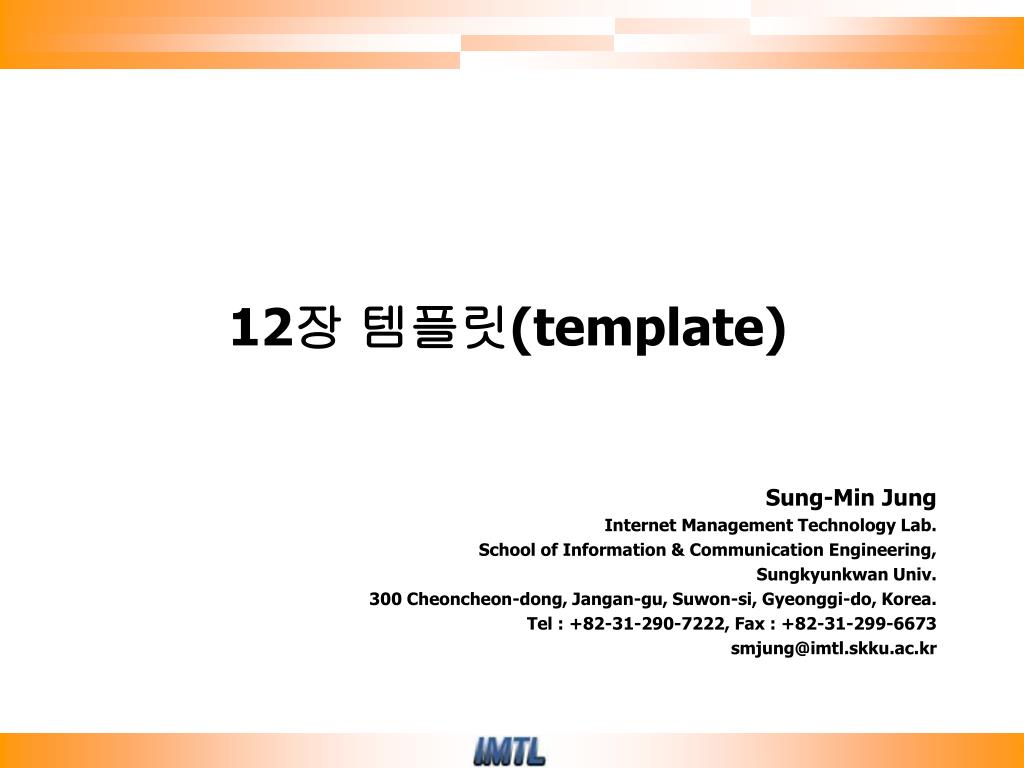 12장 템플릿(template)

Sung-Min Jung
Internet Management Technology Lab.
School of Information & Communication Engineering,
Sungkyunkwan Univ.
300 Cheoncheon-dong, Jangan-gu, Suwon-si, Gyeonggi-do, Korea.
Tel : +82-31-290-7222, Fax : +82-31-299-6673
smjung@imtl.skku.ac.kr

IMTL